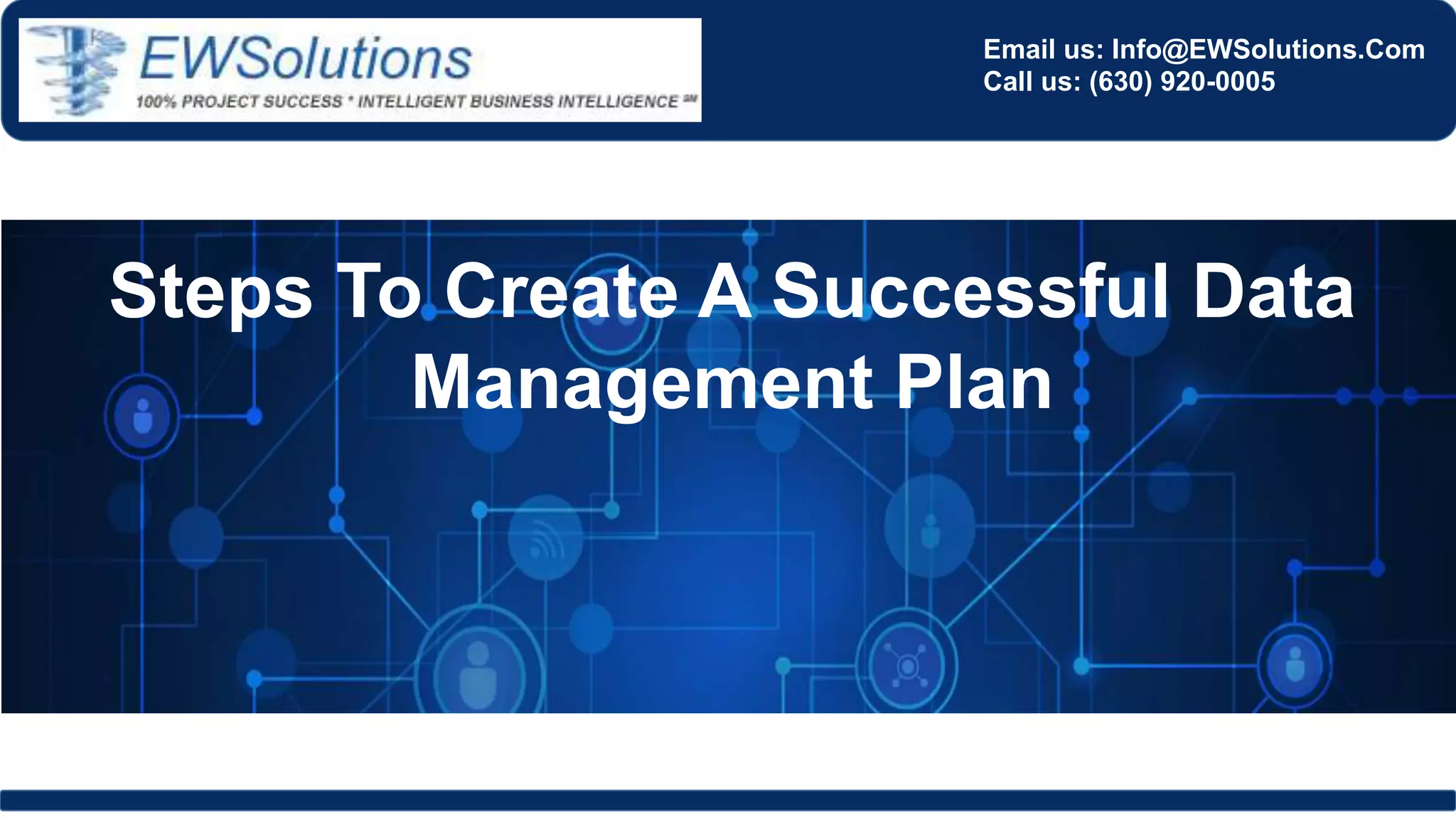 EWSolutions
100% PROJECT SUCCESS * INTELLIGENT BUSINESS INTELLIGENCE SM

Email us: Info@EWSolutions.Com
Call us: (630) 920-0005

Steps To Create A Successful Data Management Plan